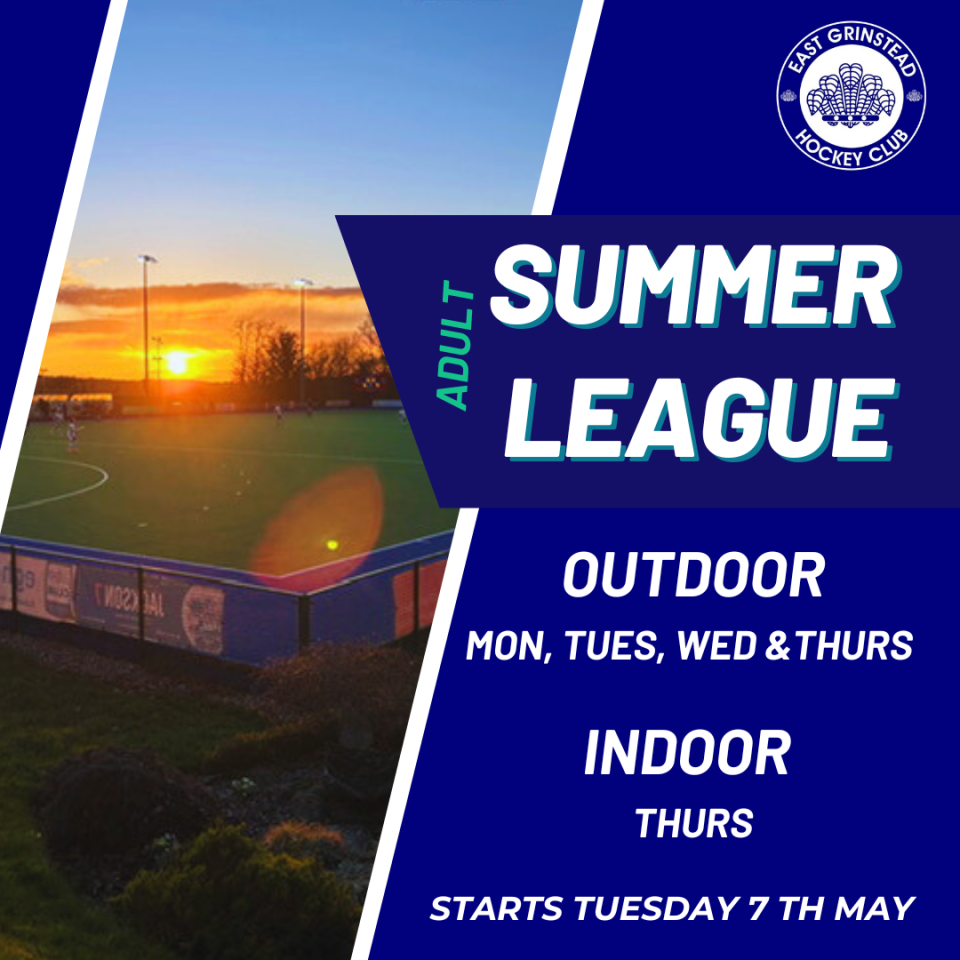 EAST GRINSTEAD
HOCKEY CLUB

ADULT
SUMMER LEAGUE

OUTDOOR
MON, TUES, WED & THURS

INDOOR
THURS

STARTS TUESDAY 7 TH MAY